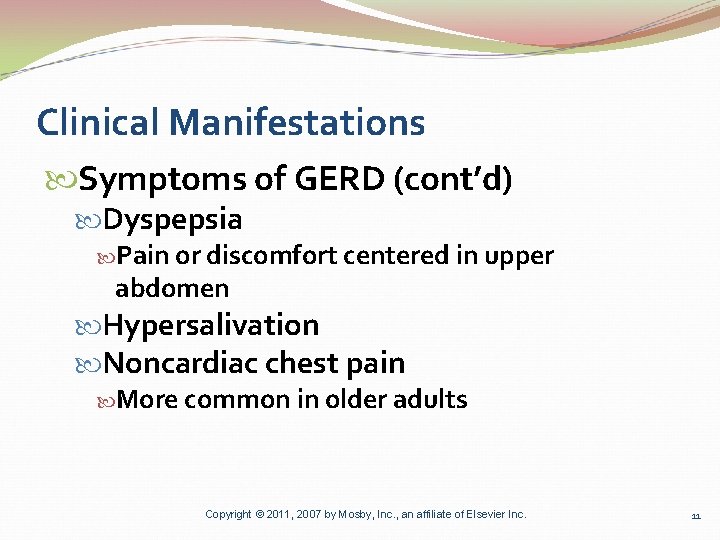 Clinical Manifestations

Symptoms of GERD (cont'd)

Dyspepsia

Pain or discomfort centered in upper abdomen

Hypersalivation

Noncardiac chest pain

More common in older adults

Copyright © 2011, 2007 by Mosby, Inc., an affiliate of Elsevier Inc.

11